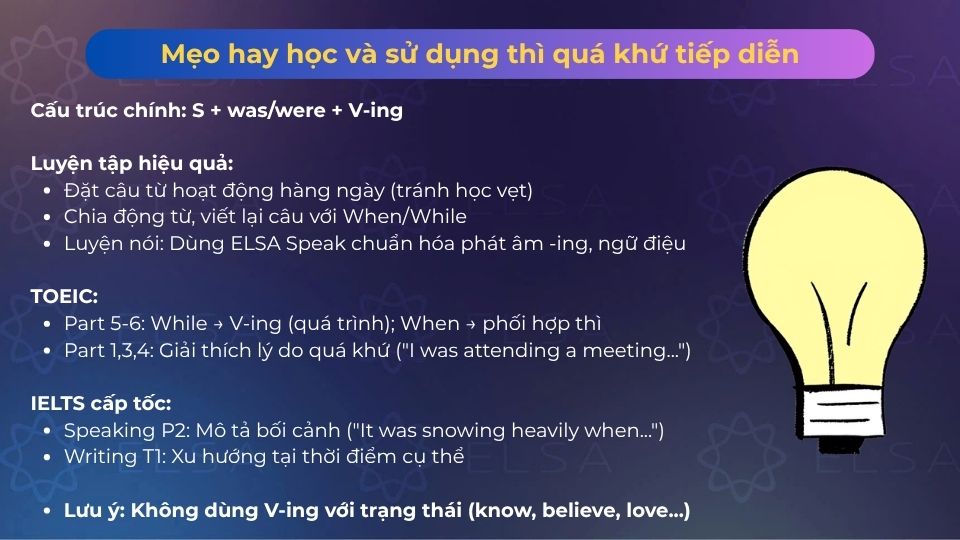 Mẹo hay học và sử dụng thì quá khứ tiếp diễn

Cấu trúc chính: S + was/were + V-ing

Luyện tập hiệu quả:
- Đặt câu từ hoạt động hàng ngày (tránh học vẹt)
- Chia động từ, viết lại câu với When/While
- Luyện nói: Dùng ELSA Speak chuẩn hóa phát âm -ing, ngữ điệu

TOEIC:
- Part 5-6: While → V-ing (quá trình); When → phối hợp thì
- Part 1,3,4: Giải thích lý do quá khứ ("I was attending a meeting...")

IELTS cấp tốc:
- Speaking P2: Mô tả bối cảnh ("It was snowing heavily when...")
- Writing T1: Xu hướng tại thời điểm cụ thể

- Lưu ý: Không dùng V-ing với trạng thái (know, believe, love...)

ELSA